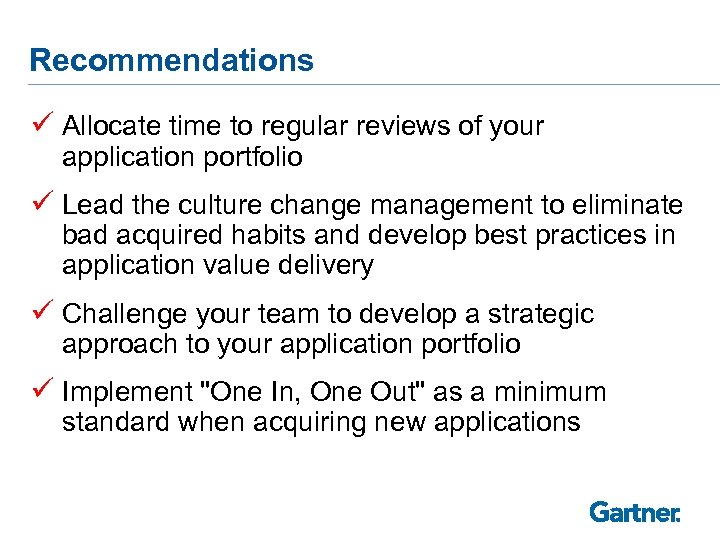 Recommendations

✓ Allocate time to regular reviews of your application portfolio

✓ Lead the culture change management to eliminate bad acquired habits and develop best practices in application value delivery

✓ Challenge your team to develop a strategic approach to your application portfolio

✓ Implement "One In, One Out" as a minimum standard when acquiring new applications

Gartner.